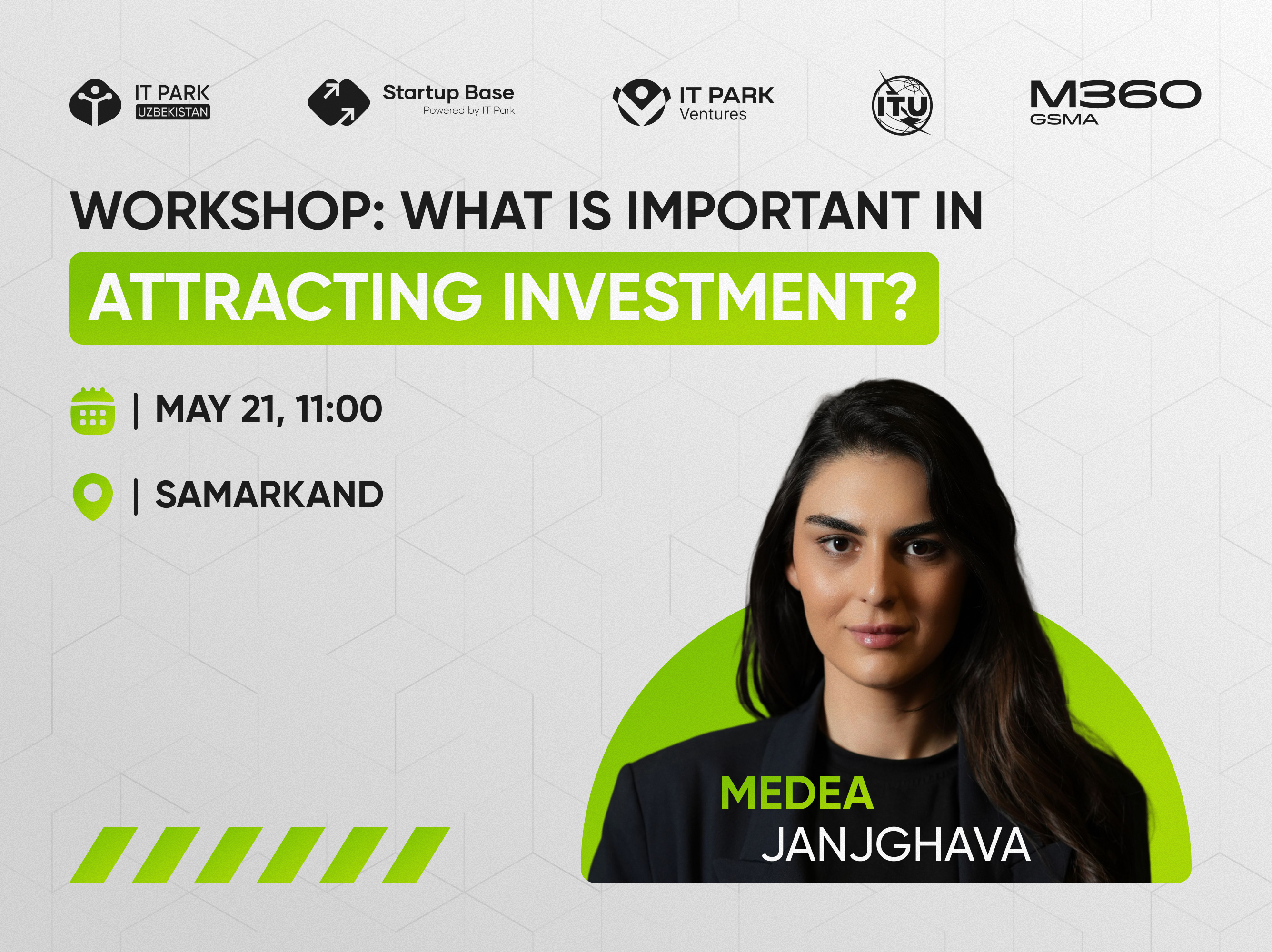 IT PARK UZBEKISTAN

Startup Base
Powered by IT Park

IT PARK Ventures

ITU

M360 GSMA

WORKSHOP: WHAT IS IMPORTANT IN ATTRACTING INVESTMENT?

| MAY 21, 11:00

| SAMARKAND

MEDEA
JANJGHAVA